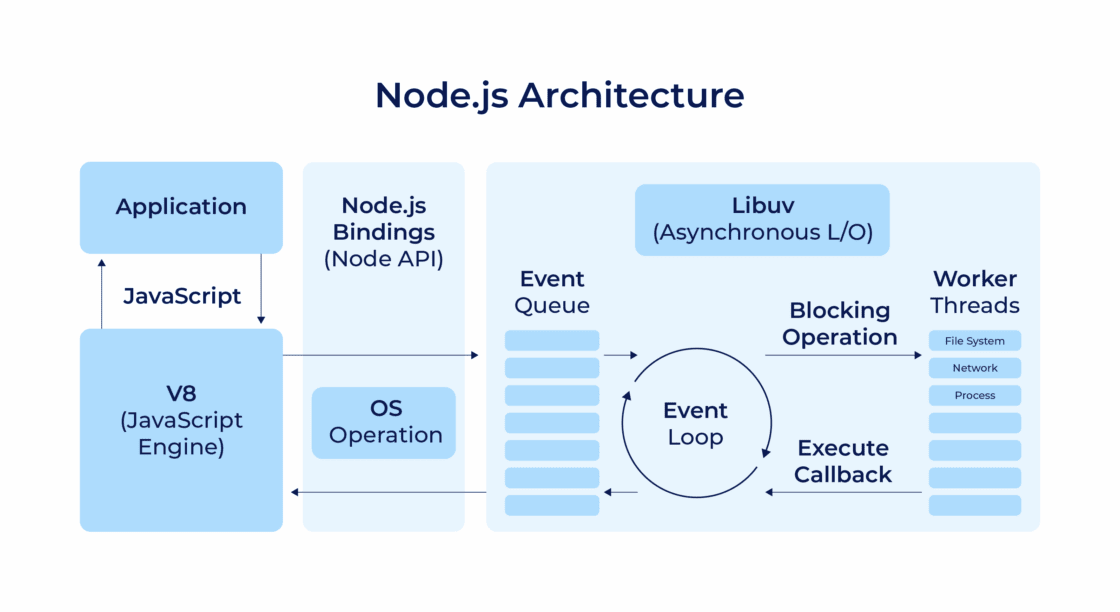 Node.js Architecture

Application

JavaScript

V8
(JavaScript Engine)

Node.js Bindings
(Node API)

OS
Operation

Libuv
(Asynchronous L/O)

Event
Queue

Event
Loop

Blocking
Operation

Execute
Callback

Worker
Threads

File System

Network

Process